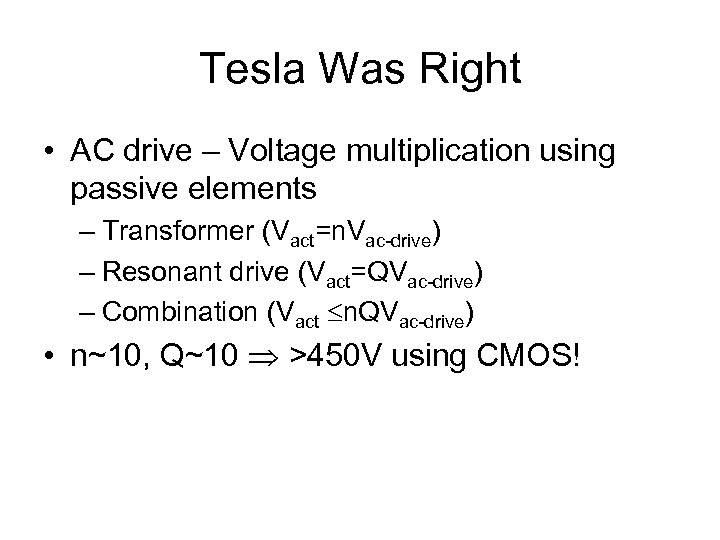 Tesla Was Right

• AC drive – Voltage multiplication using passive elements

– Transformer ($V_{act}=nV_{ac\text{-}drive}$)

– Resonant drive ($V_{act}=QV_{ac\text{-}drive}$)

– Combination ($V_{act} \leq nQV_{ac\text{-}drive}$)

• n~10, Q~10 $\Rightarrow$ >450V using CMOS!